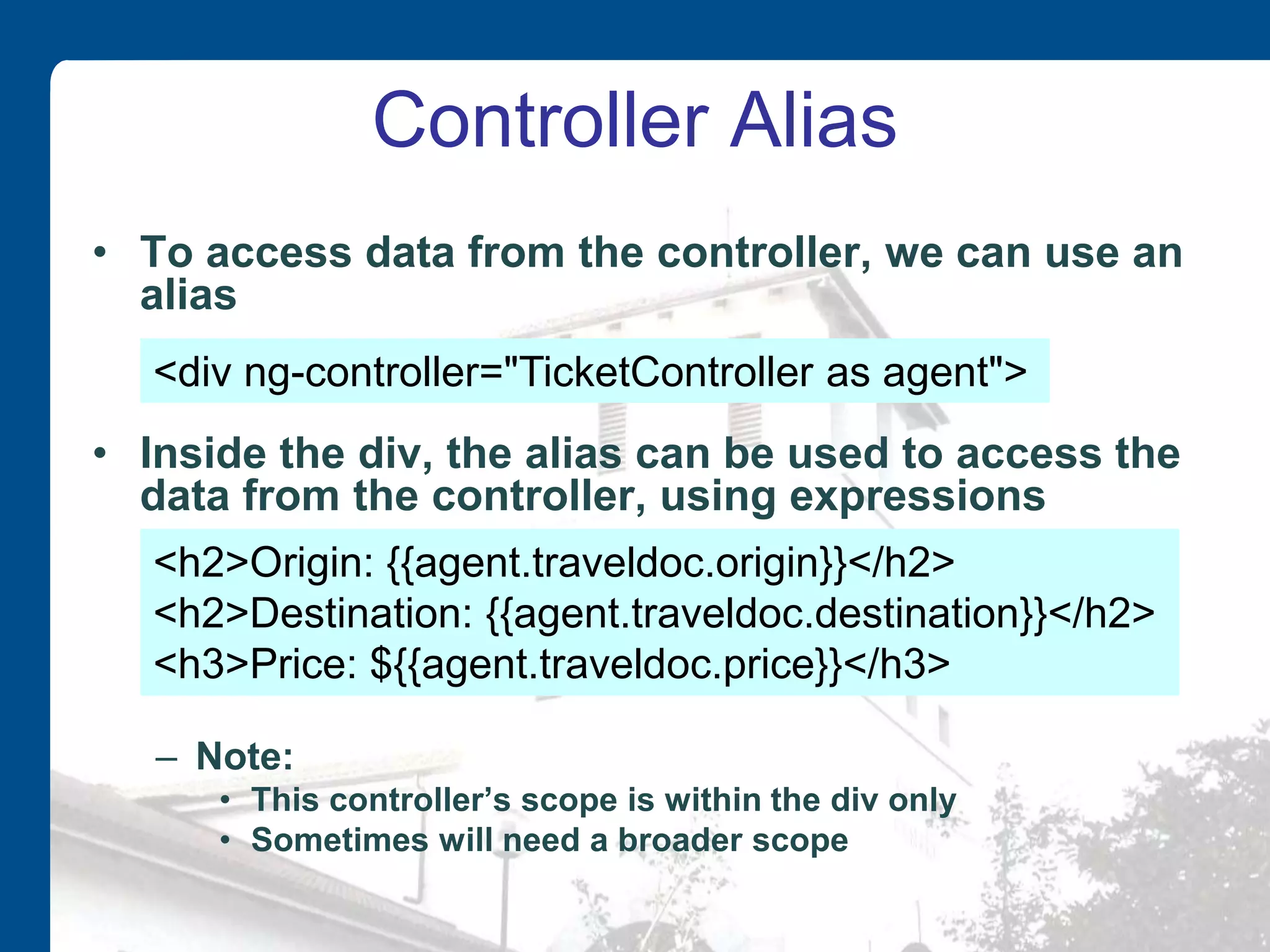 Controller Alias

• To access data from the controller, we can use an alias

<div ng-controller="TicketController as agent">

• Inside the div, the alias can be used to access the data from the controller, using expressions

<h2>Origin: {{agent.traveldoc.origin}}</h2>
<h2>Destination: {{agent.traveldoc.destination}}</h2>
<h3>Price: ${{agent.traveldoc.price}}</h3>

– Note:
• This controller's scope is within the div only
• Sometimes will need a broader scope